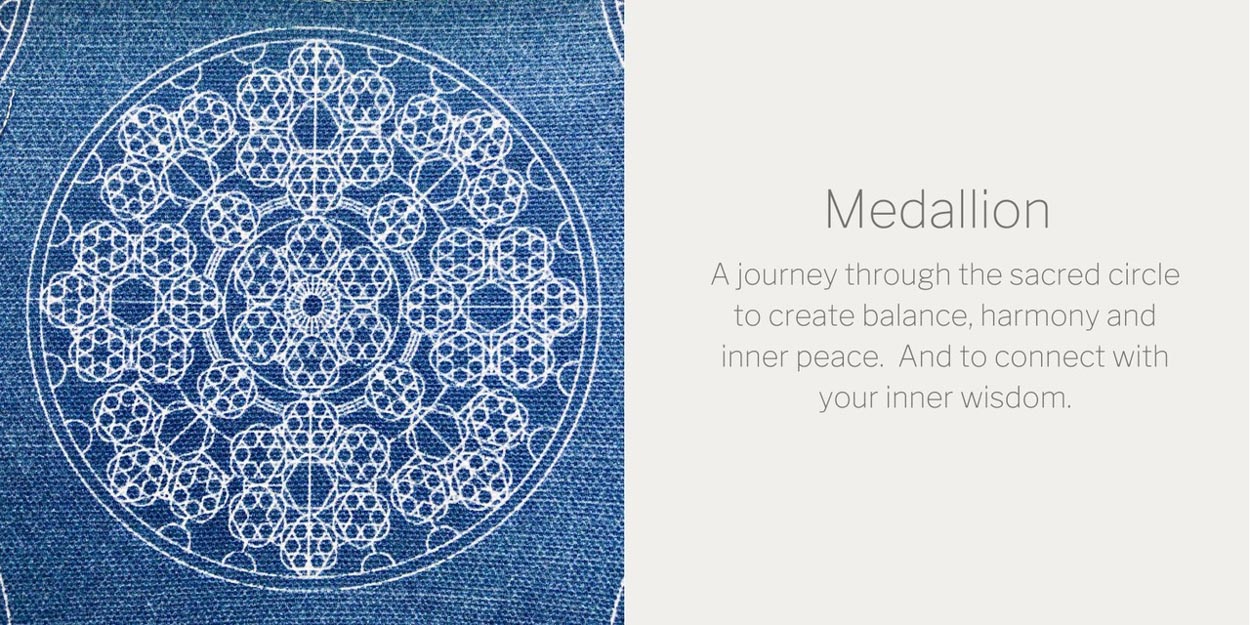 Medallion

A journey through the sacred circle to create balance, harmony and inner peace.  And to connect with your inner wisdom.